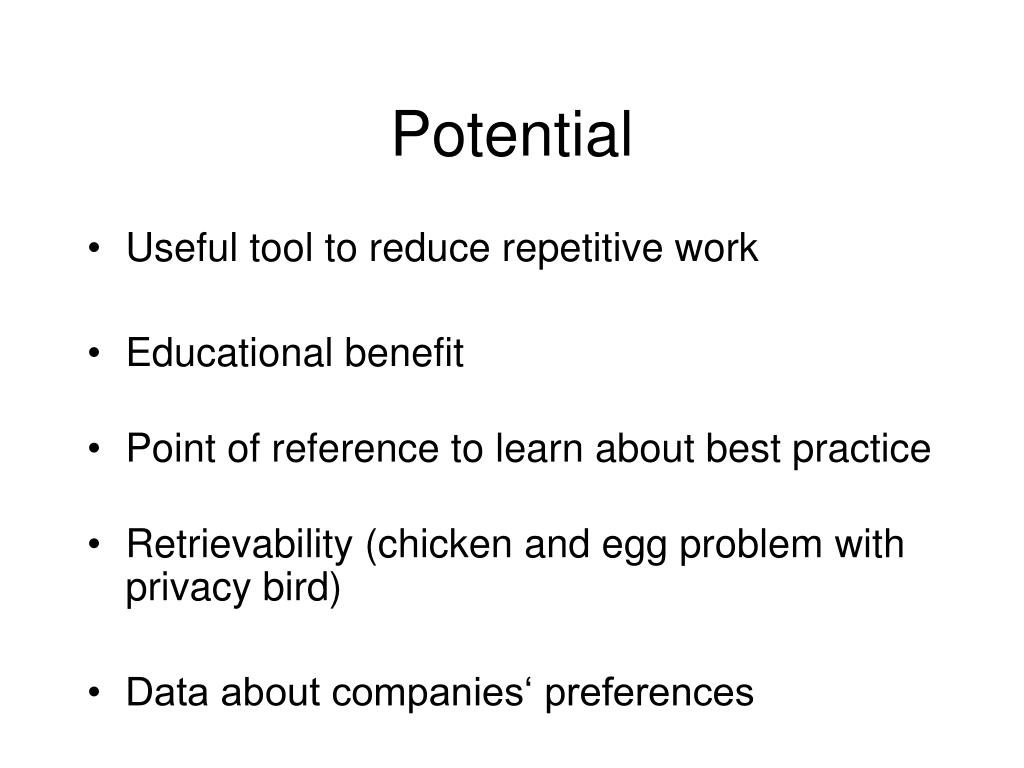 Potential

• Useful tool to reduce repetitive work

• Educational benefit

• Point of reference to learn about best practice

• Retrievability (chicken and egg problem with privacy bird)

• Data about companies‘ preferences